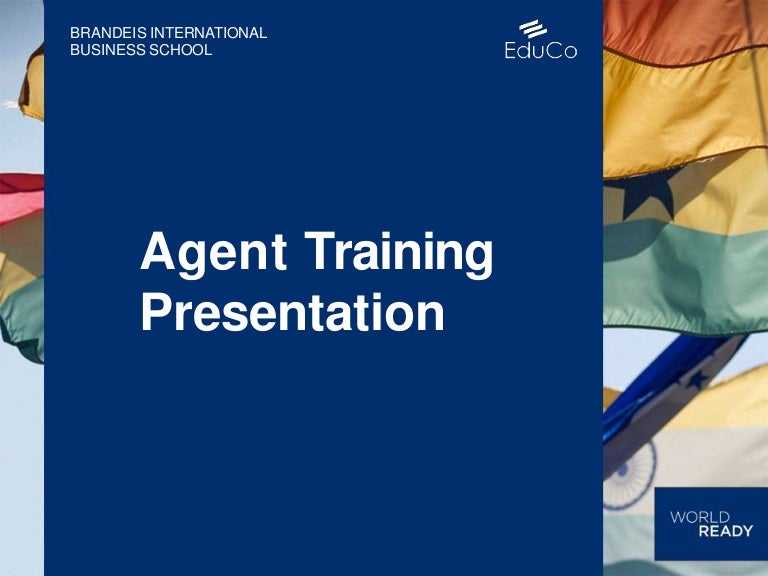 BRANDEIS INTERNATIONAL
BUSINESS SCHOOL

EduCo

Agent Training Presentation

WORLD
READY